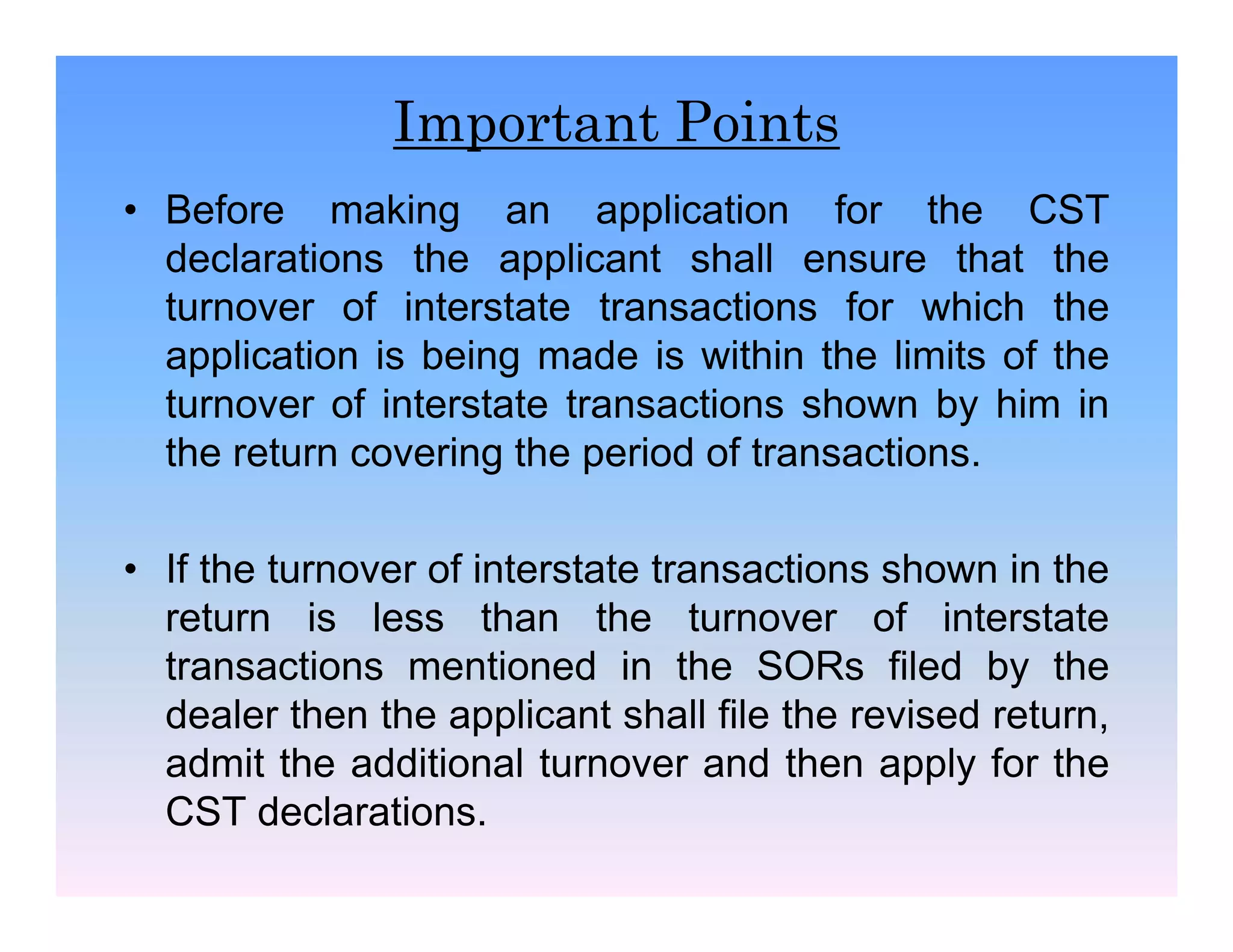 Important Points

• Before making an application for the CST declarations the applicant shall ensure that the turnover of interstate transactions for which the application is being made is within the limits of the turnover of interstate transactions shown by him in the return covering the period of transactions.

• If the turnover of interstate transactions shown in the return is less than the turnover of interstate transactions mentioned in the SORs filed by the dealer then the applicant shall file the revised return, admit the additional turnover and then apply for the CST declarations.